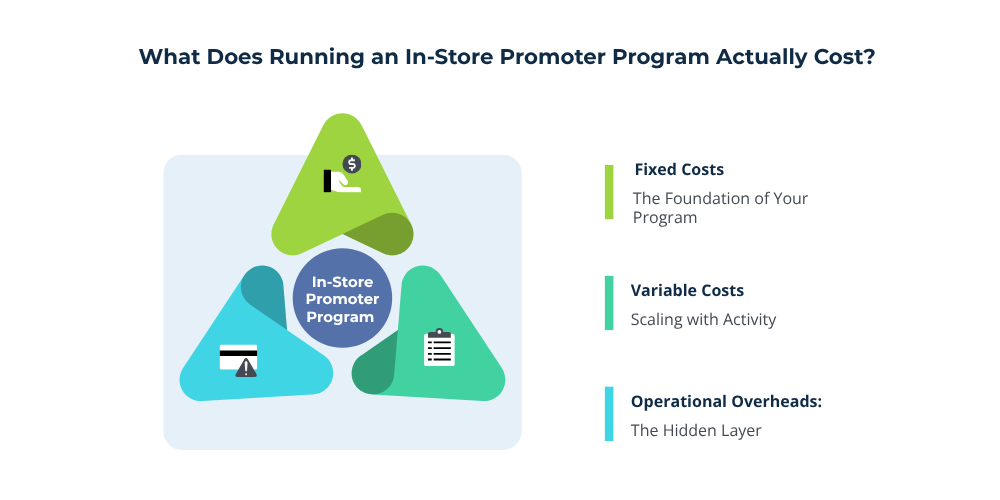 What Does Running an In-Store Promoter Program Actually Cost?

In-Store Promoter Program

Fixed Costs

The Foundation of Your Program

Variable Costs

Scaling with Activity

Operational Overheads:

The Hidden Layer